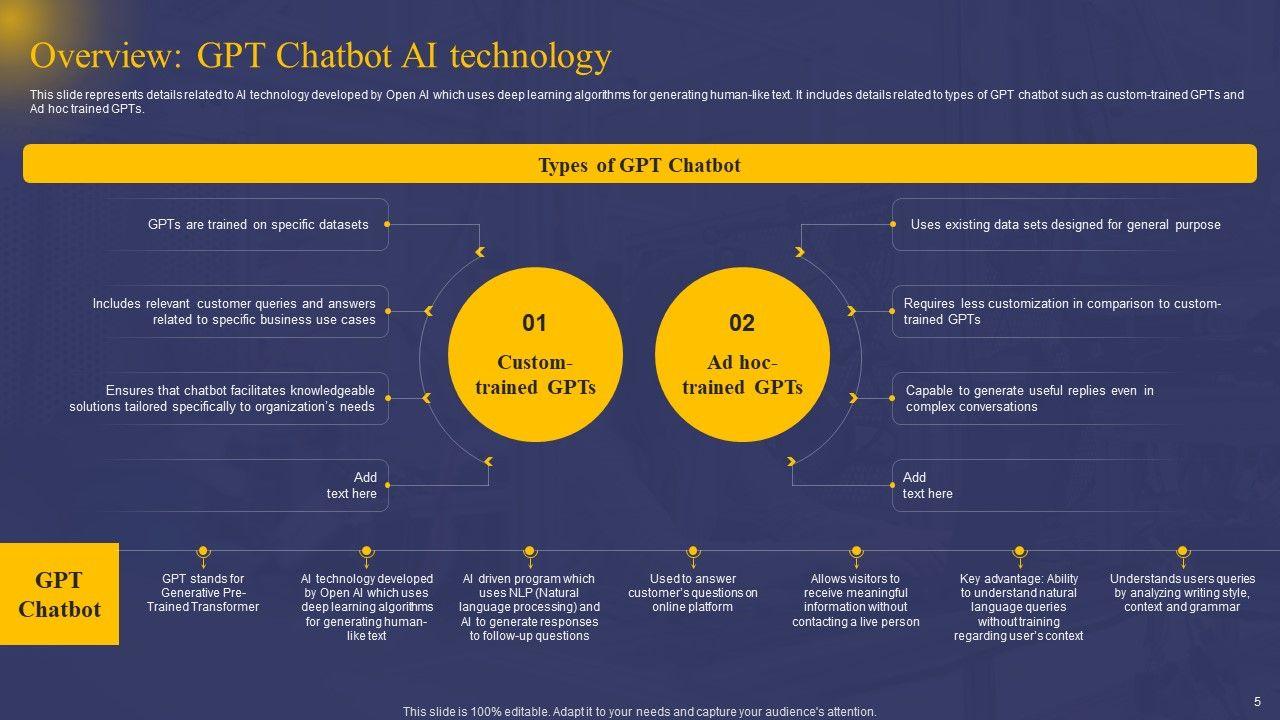 Overview: GPT Chatbot AI technology

This slide represents details related to AI technology developed by Open AI which uses deep learning algorithms for generating human-like text. It includes details related to types of GPT chatbot such as custom-trained GPTs and Ad hoc trained GPTs.

Types of GPT Chatbot

GPTs are trained on specific datasets

Includes relevant customer queries and answers related to specific business use cases

Ensures that chatbot facilitates knowledgeable solutions tailored specifically to organization's needs

Add text here

01
Custom-trained GPTs

02
Ad hoc-trained GPTs

Uses existing data sets designed for general purpose

Requires less customization in comparison to custom-trained GPTs

Capable to generate useful replies even in complex conversations

Add text here

GPT Chatbot

GPT stands for Generative Pre-Trained Transformer

AI technology developed by Open AI which uses deep learning algorithms for generating human-like text

AI driven program which uses NLP (Natural language processing) and AI to generate responses to follow-up questions

Used to answer customer's questions on online platform

Allows visitors to receive meaningful information without contacting a live person

Key advantage: Ability to understand natural language queries without training regarding user's context

Understands users queries by analyzing writing style, context and grammar

5

This slide is 100% editable. Adapt it to your needs and capture your audience's attention.